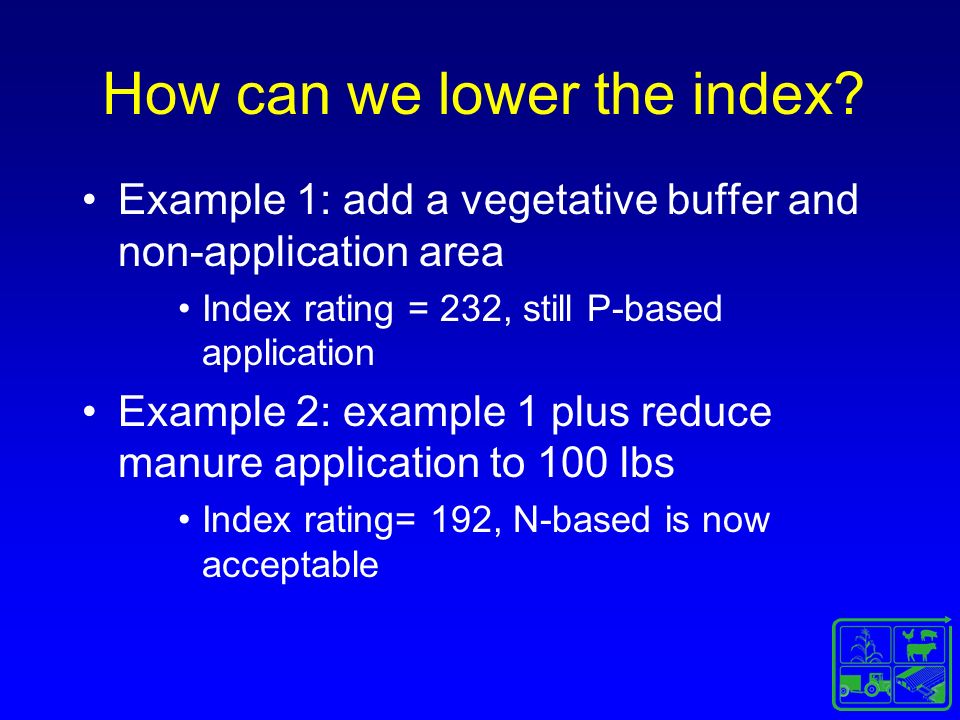 How can we lower the index?

• Example 1: add a vegetative buffer and non-application area
  • Index rating = 232, still P-based application
• Example 2: example 1 plus reduce manure application to 100 lbs
  • Index rating= 192, N-based is now acceptable